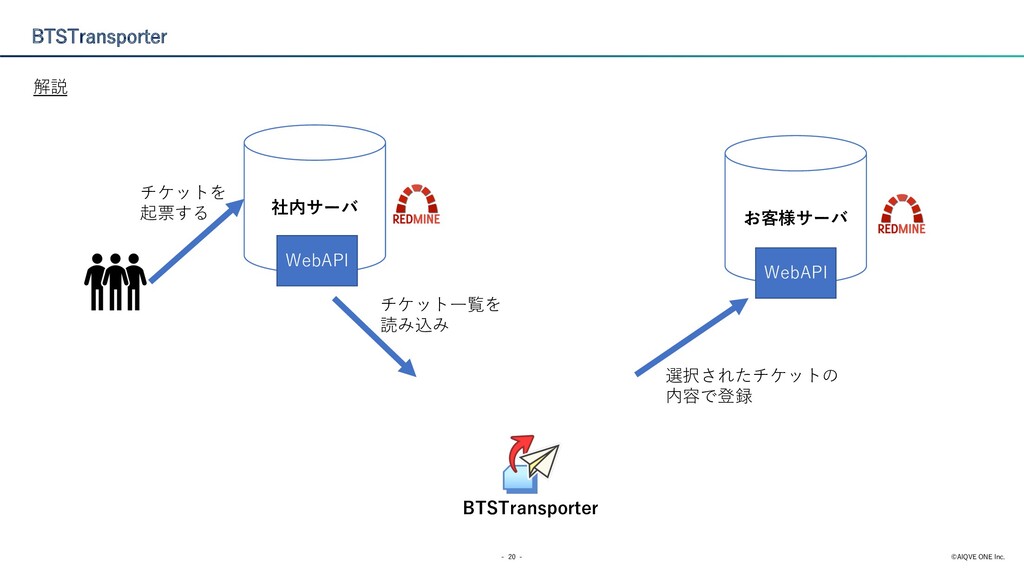 BTSTransporter

解説

チケットを
起票する

社内サーバ

REDMINE

WebAPI

チケット一覧を
読み込み

お客様サーバ

REDMINE

WebAPI

選択されたチケットの
内容で登録

BTSTransporter

- 20 -

©AIQVE ONE Inc.